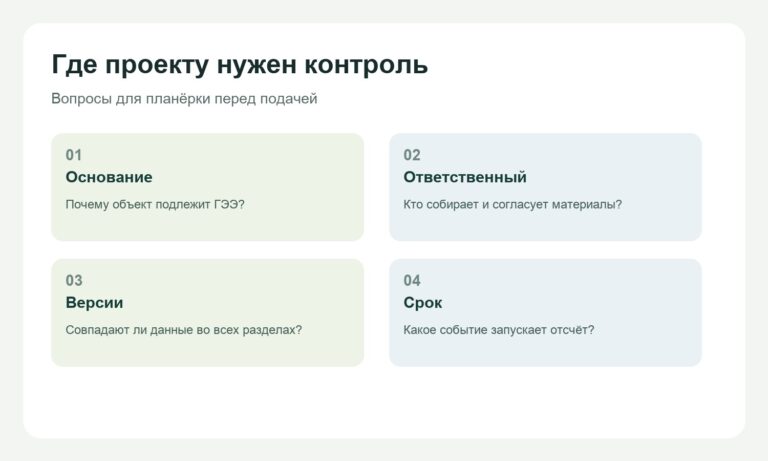 Где проекту нужен контроль

Вопросы для планёрки перед подачей

01
Основание
Почему объект подлежит ГЭЭ?

02
Ответственный
Кто собирает и согласует материалы?

03
Версии
Совпадают ли данные во всех разделах?

04
Срок
Какое событие запускает отсчёт?